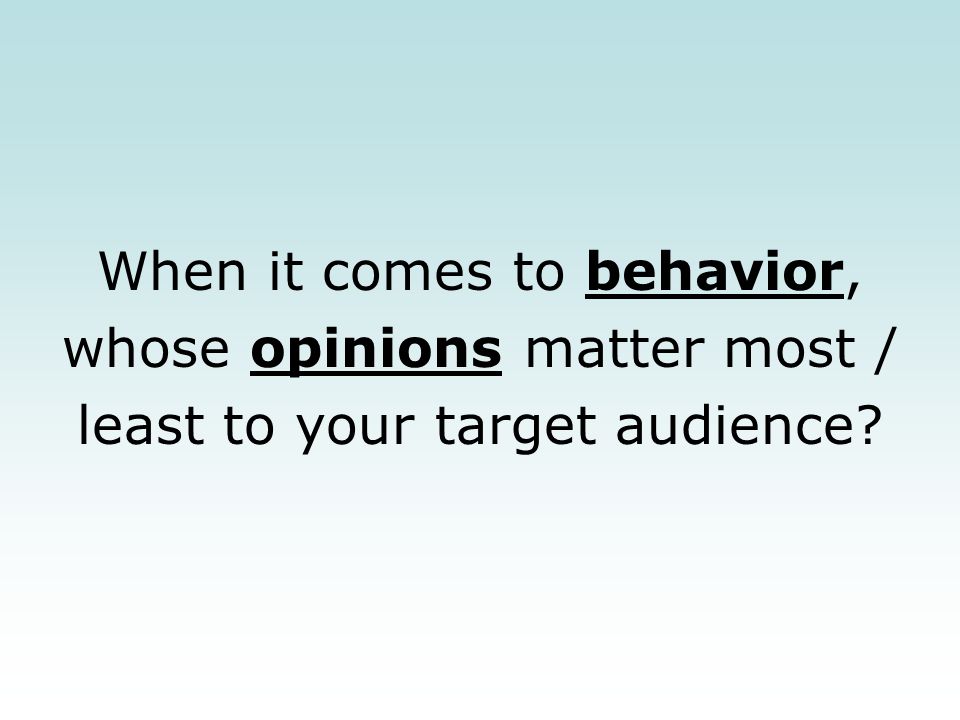 When it comes to behavior, whose opinions matter most / least to your target audience?